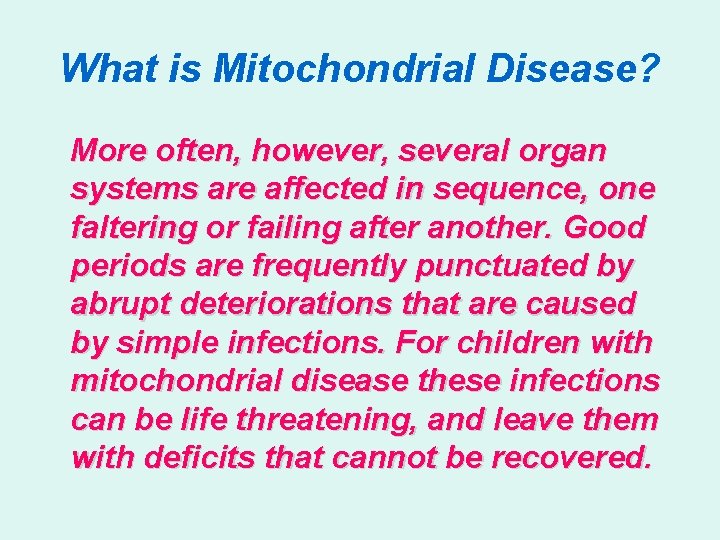 What is Mitochondrial Disease?

More often, however, several organ systems are affected in sequence, one faltering or failing after another. Good periods are frequently punctuated by abrupt deteriorations that are caused by simple infections. For children with mitochondrial disease these infections can be life threatening, and leave them with deficits that cannot be recovered.